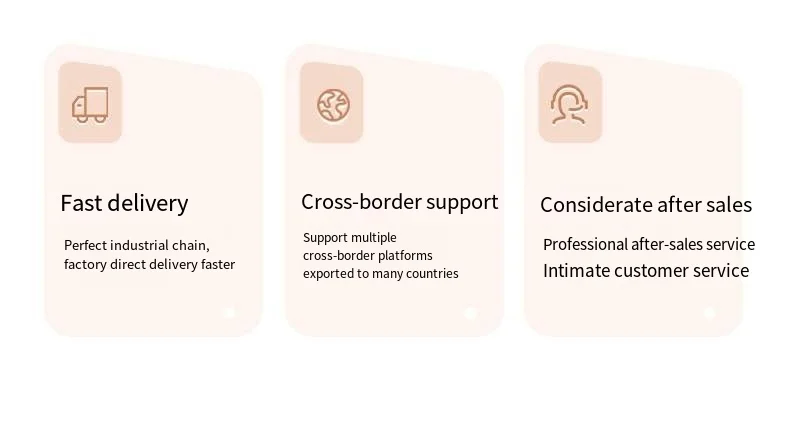 Fast delivery

Perfect industrial chain, factory direct delivery faster

Cross-border support

Support multiple cross-border platforms exported to many countries

Considerate after sales

Professional after-sales service
Intimate customer service